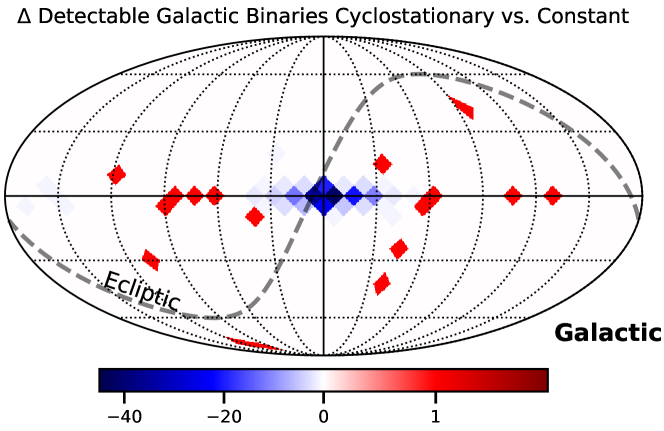 Δ Detectable Galactic Binaries Cyclostationary vs. Constant

Ecliptic

Galactic

−40 −20 0 1